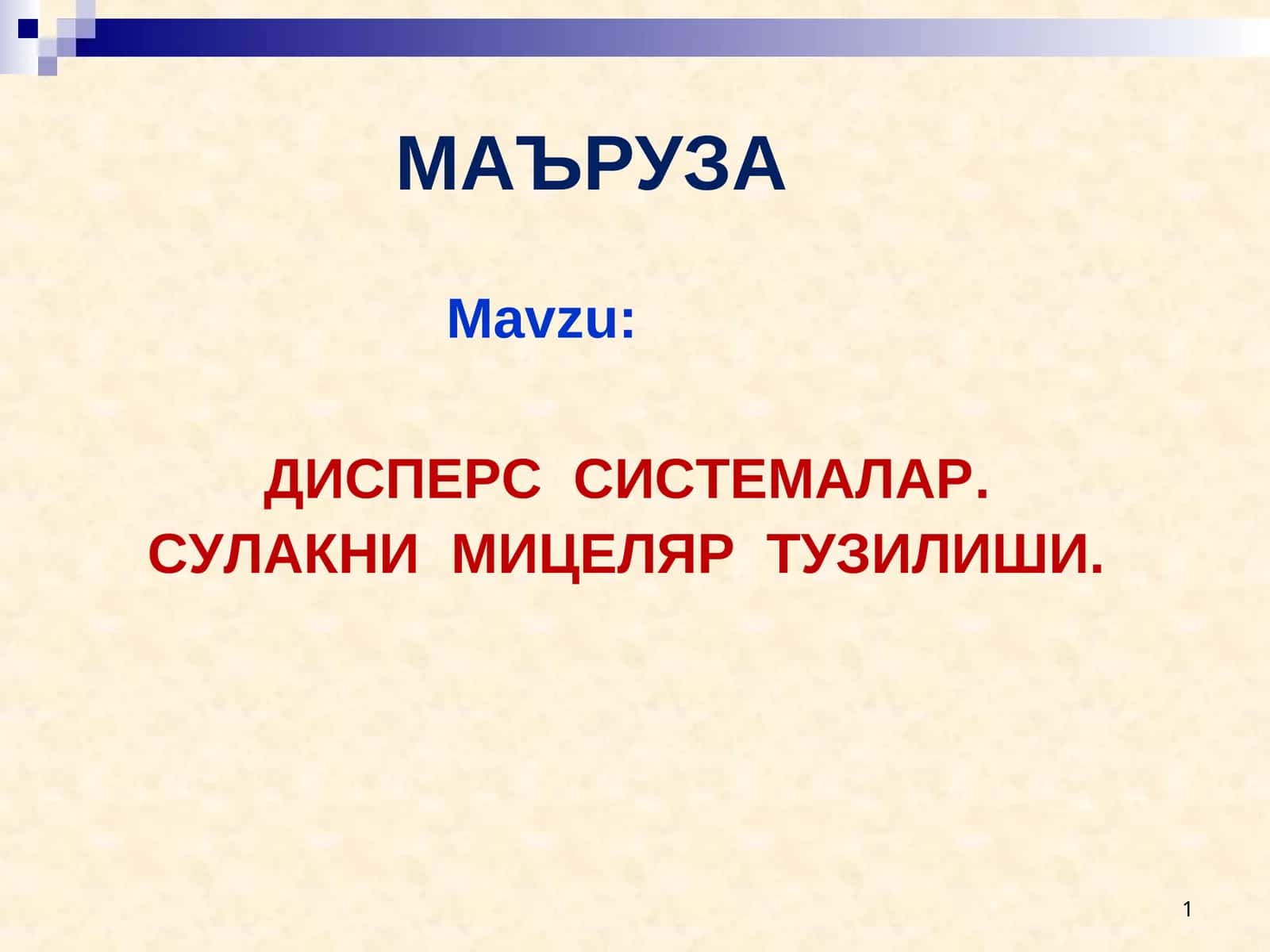 МАЪРУЗА

Mavzu:

ДИСПЕРС СИСТЕМАЛАР. СУЛАКНИ МИЦЕЛЯР ТУЗИЛИШИ.

1